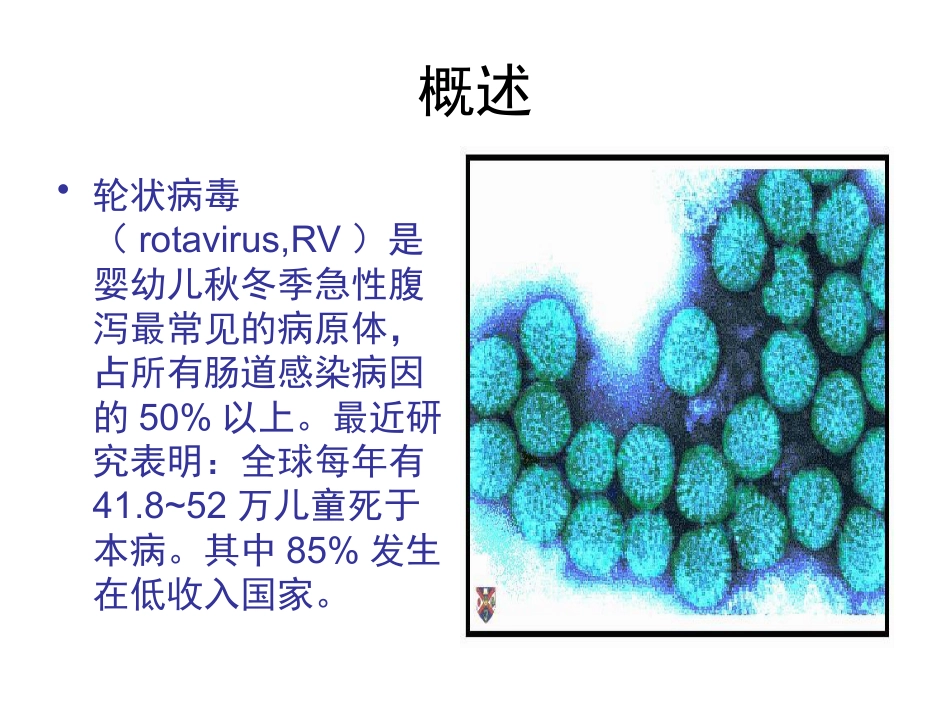 概述

• 轮状病毒（ rotavirus,RV ）是婴幼儿秋冬季急性腹泻最常见的病原体，占所有肠道感染病因的 50% 以上。最近研究表明：全球每年有 41.8~52 万儿童死于本病。其中 85% 发生在低收入国家。